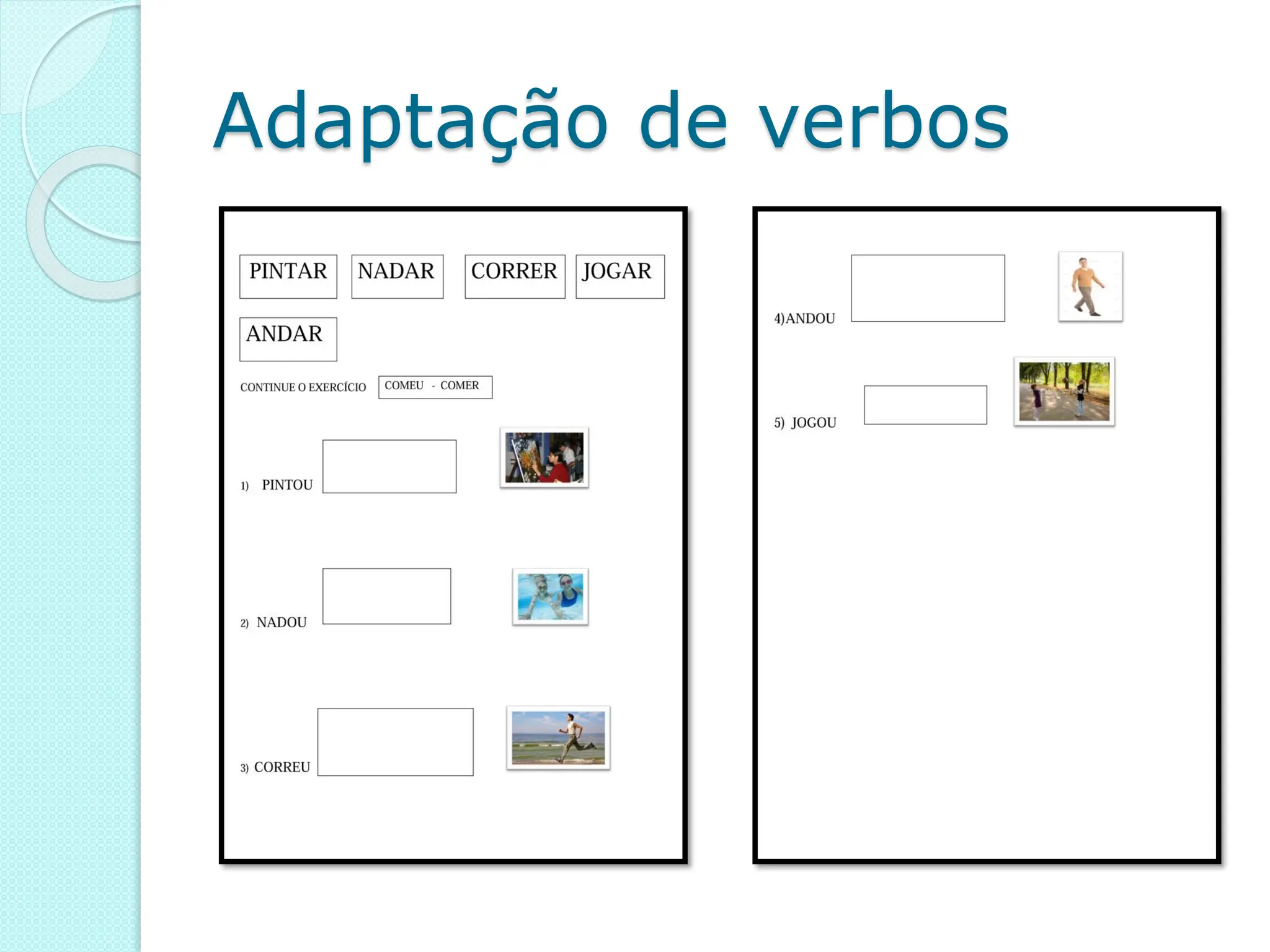 Adaptação de verbos

PINTAR NADAR CORRER JOGAR

ANDAR

CONTINUE O EXERCÍCIO COMEU - COMER

1) PINTOU

2) NADOU

3) CORREU

4)ANDOU

5) JOGOU